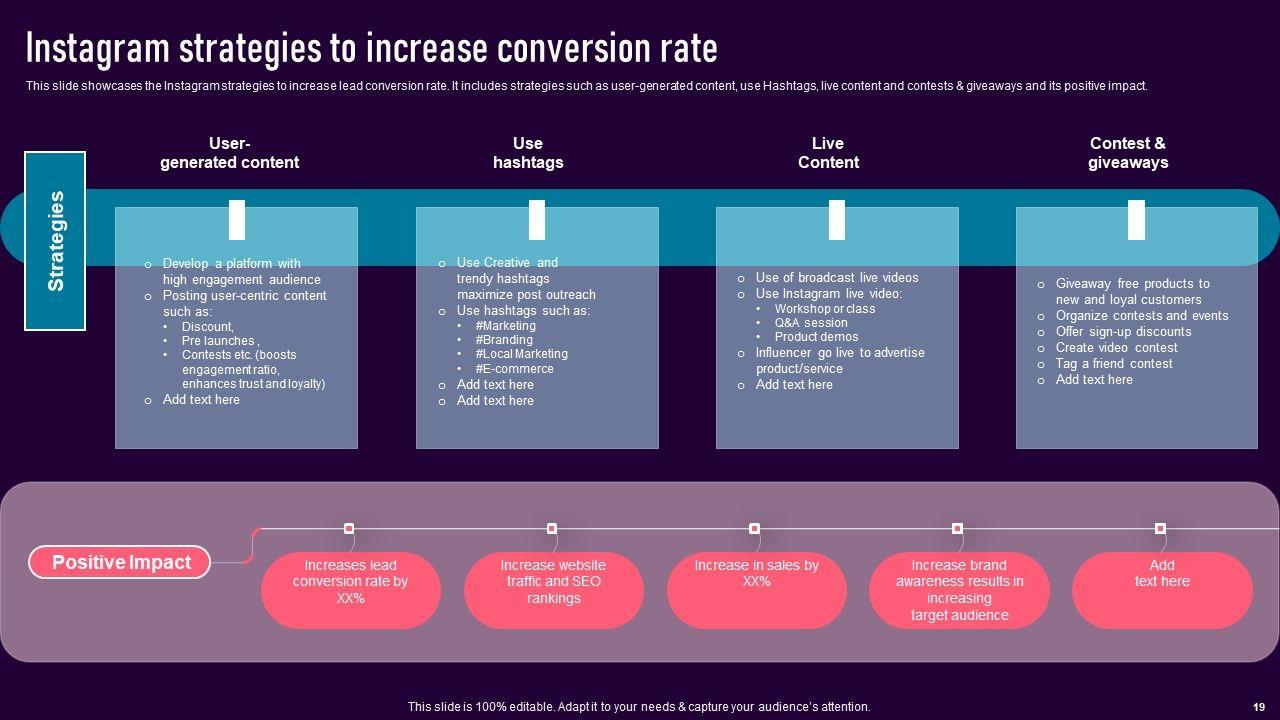 Instagram strategies to increase conversion rate

This slide showcases the Instagram strategies to increase lead conversion rate. It includes strategies such as user-generated content, use Hashtags, live content and contests & giveaways and its positive impact.

Strategies

User-generated content

- Develop a platform with high engagement audience
- Posting user-centric content such as:
  - Discount,
  - Pre launches ,
  - Contests etc. (boosts engagement ratio, enhances trust and loyalty)
- Add text here

Use hashtags

- Use Creative and trendy hashtags maximize post outreach
- Use hashtags such as:
  - #Marketing
  - #Branding
  - #Local Marketing
  - #E-commerce
- Add text here
- Add text here

Live Content

- Use of broadcast live videos
- Use Instagram live video:
  - Workshop or class
  - Q&A session
  - Product demos
- Influencer go live to advertise product/service
- Add text here

Contest & giveaways

- Giveaway free products to new and loyal customers
- Organize contests and events
- Offer sign-up discounts
- Create video contest
- Tag a friend contest
- Add text here

Positive Impact

Increases lead conversion rate by XX%

Increase website traffic and SEO rankings

Increase in sales by XX%

Increase brand awareness results in increasing target audience

Add text here

This slide is 100% editable. Adapt it to your needs & capture your audience's attention.

19